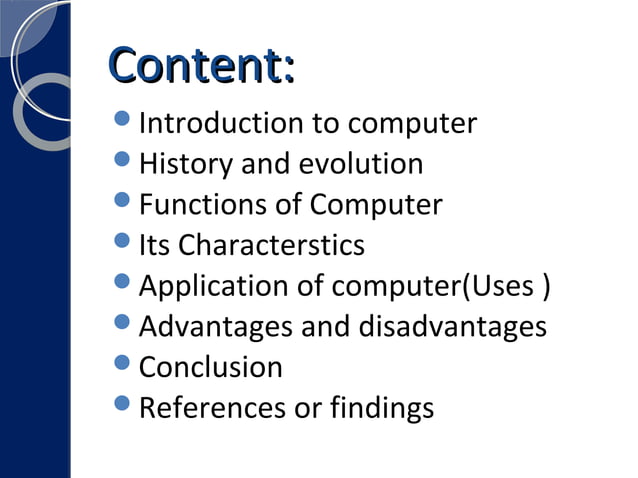 Content:

- Introduction to computer
- History and evolution
- Functions of Computer
- Its Characterstics
- Application of computer(Uses )
- Advantages and disadvantages
- Conclusion
- References or findings